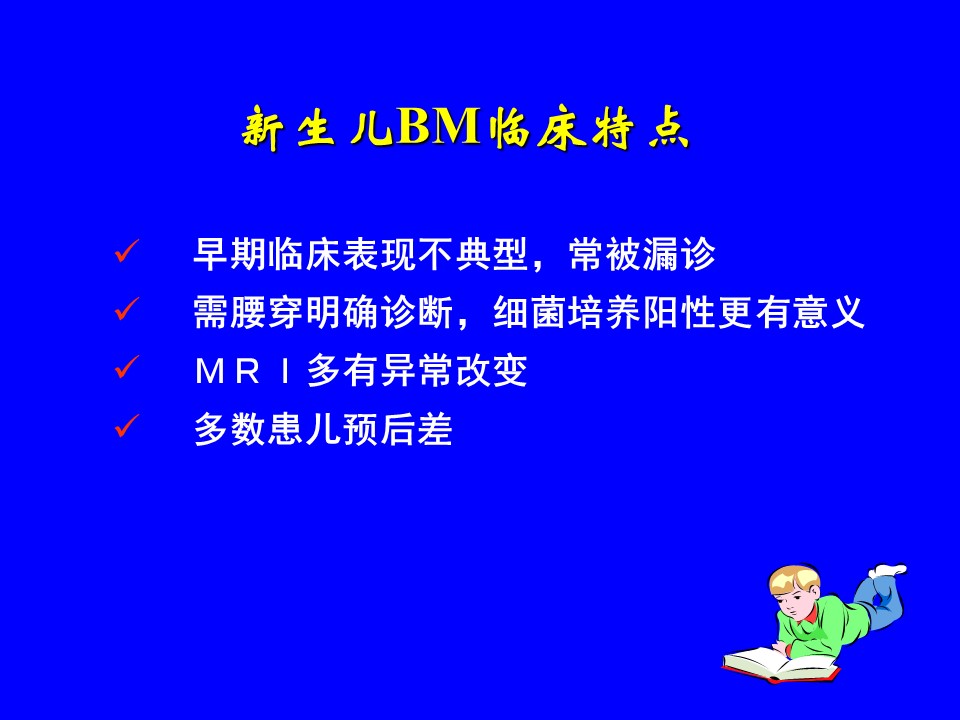 新生儿BM临床特点

✓ 早期临床表现不典型，常被漏诊
✓ 需腰穿明确诊断，细菌培养阳性更有意义
✓ ＭＲＩ多有异常改变
✓ 多数患儿预后差